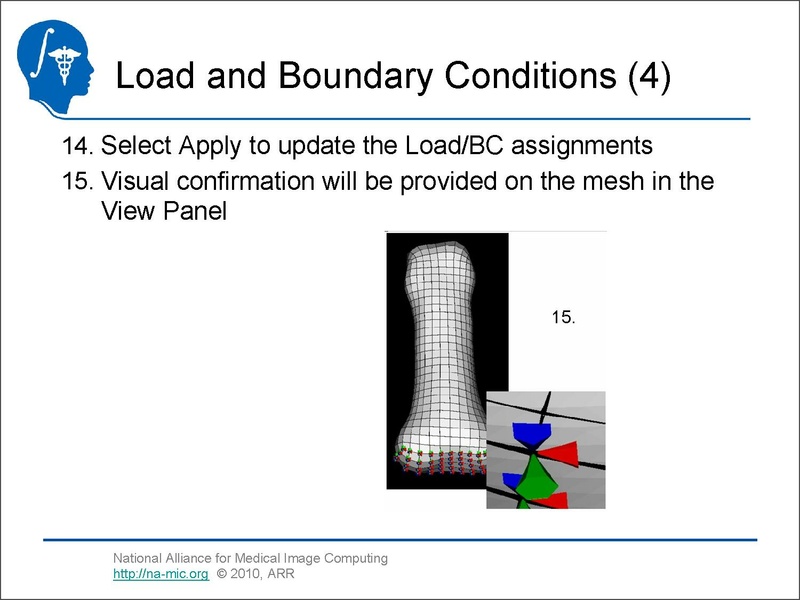 Load and Boundary Conditions (4)

14. Select Apply to update the Load/BC assignments

15. Visual confirmation will be provided on the mesh in the View Panel

15.

National Alliance for Medical Image Computing
http://na-mic.org © 2010, ARR